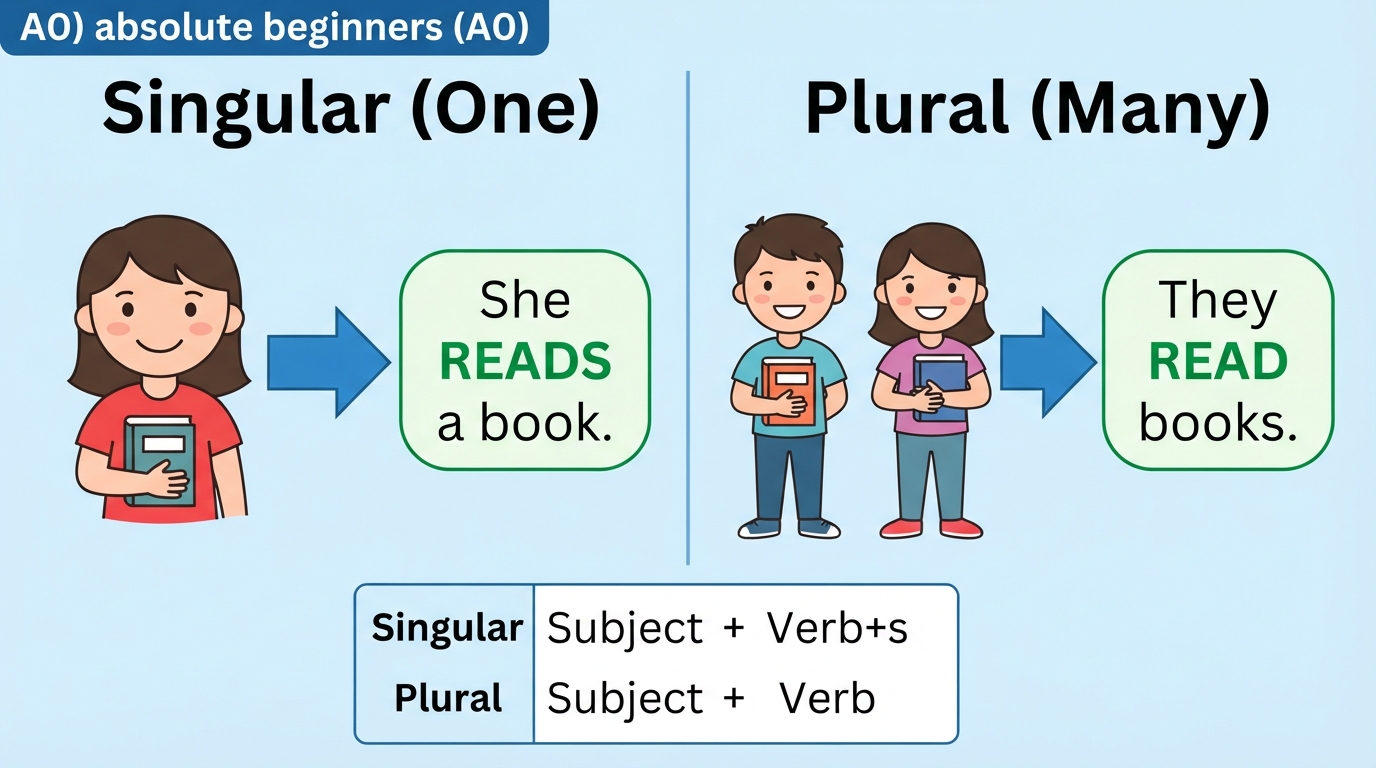 A0) absolute beginners (A0)

Singular (One)

She READS a book.

Plural (Many)

They READ books.

| Singular | Subject + Verb+s |
|---|---|
| Plural | Subject + Verb |